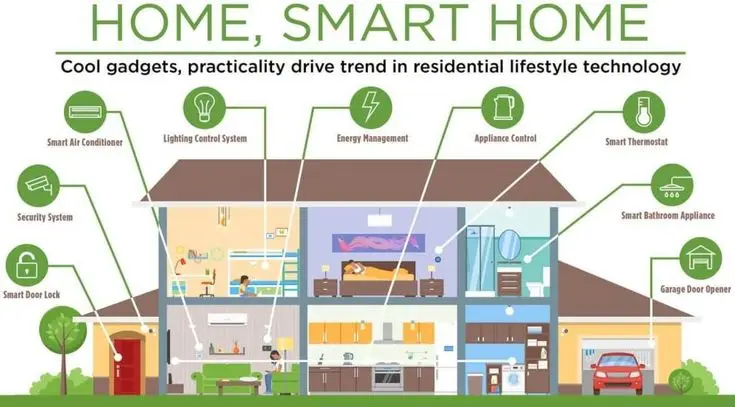 HOME, SMART HOME

Cool gadgets, practicality drive trend in residential lifestyle technology

Smart Air Conditioner

Lighting Control System

Energy Management

Appliance Control

Smart Thermostat

Security System

Smart Bathroom Appliance

Smart Door Lock

Garage Door Opener